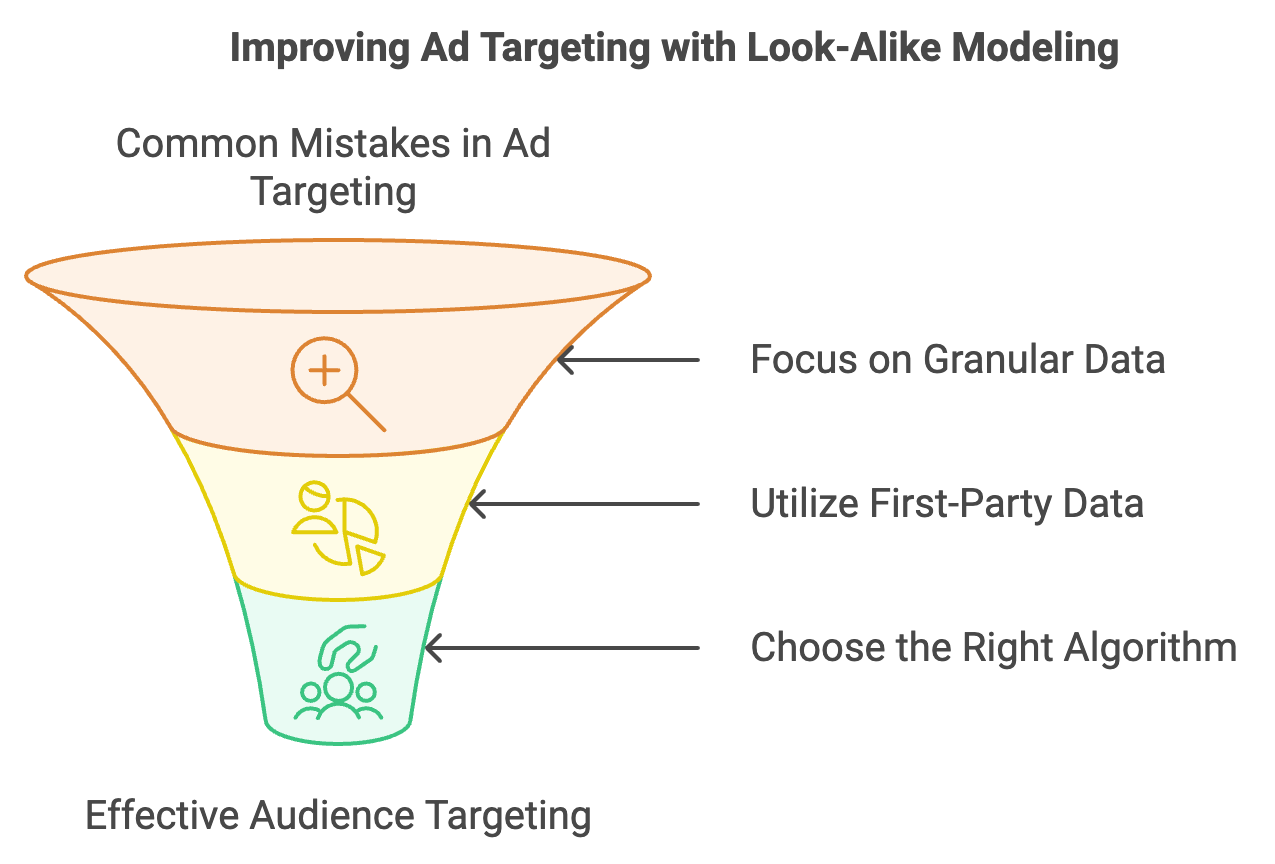 Improving Ad Targeting with Look-Alike Modeling

Common Mistakes in Ad Targeting

Focus on Granular Data

Utilize First-Party Data

Choose the Right Algorithm

Effective Audience Targeting